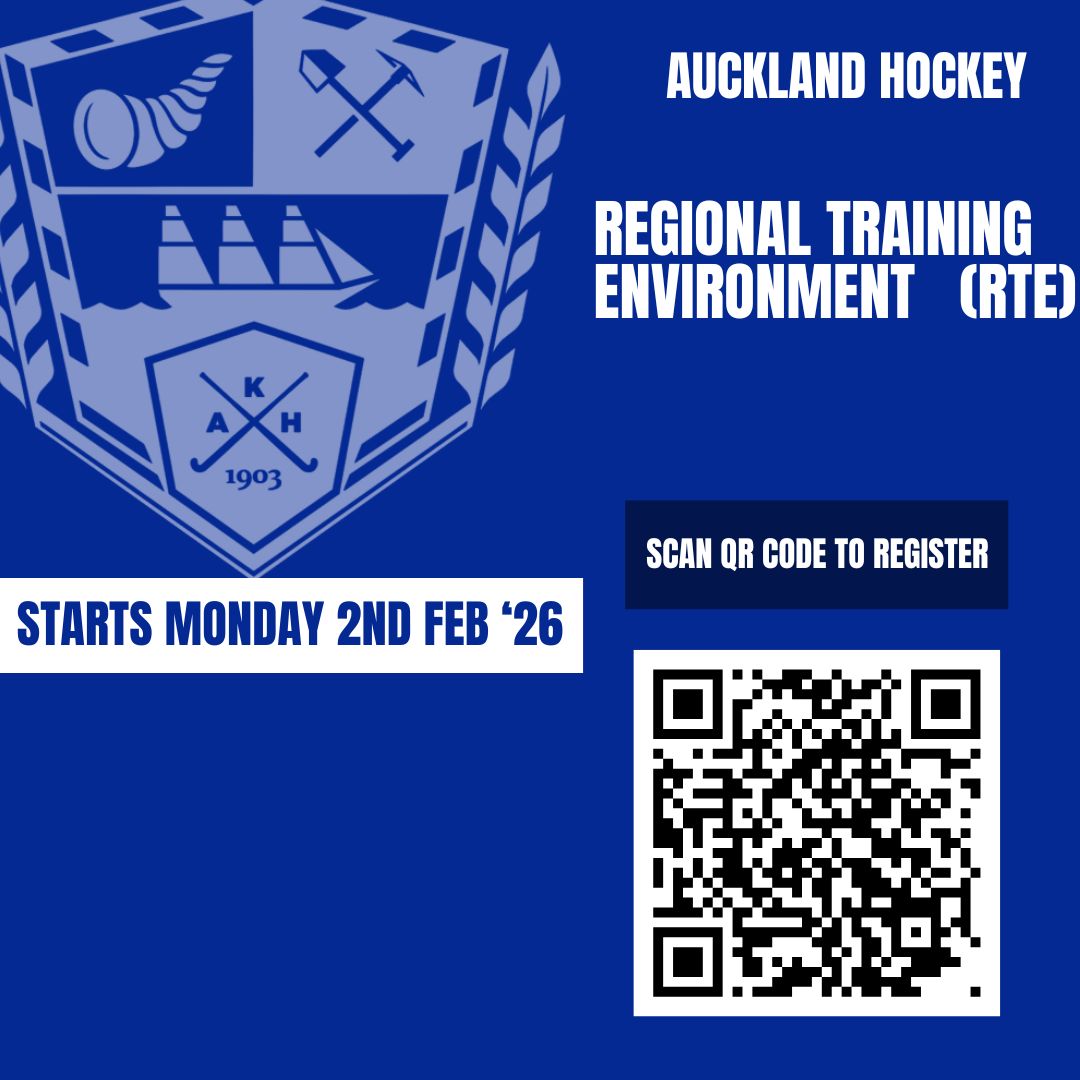 AUCKLAND HOCKEY

REGIONAL TRAINING ENVIRONMENT (RTE)

K
A H
1903

SCAN QR CODE TO REGISTER

STARTS MONDAY 2ND FEB ‘26